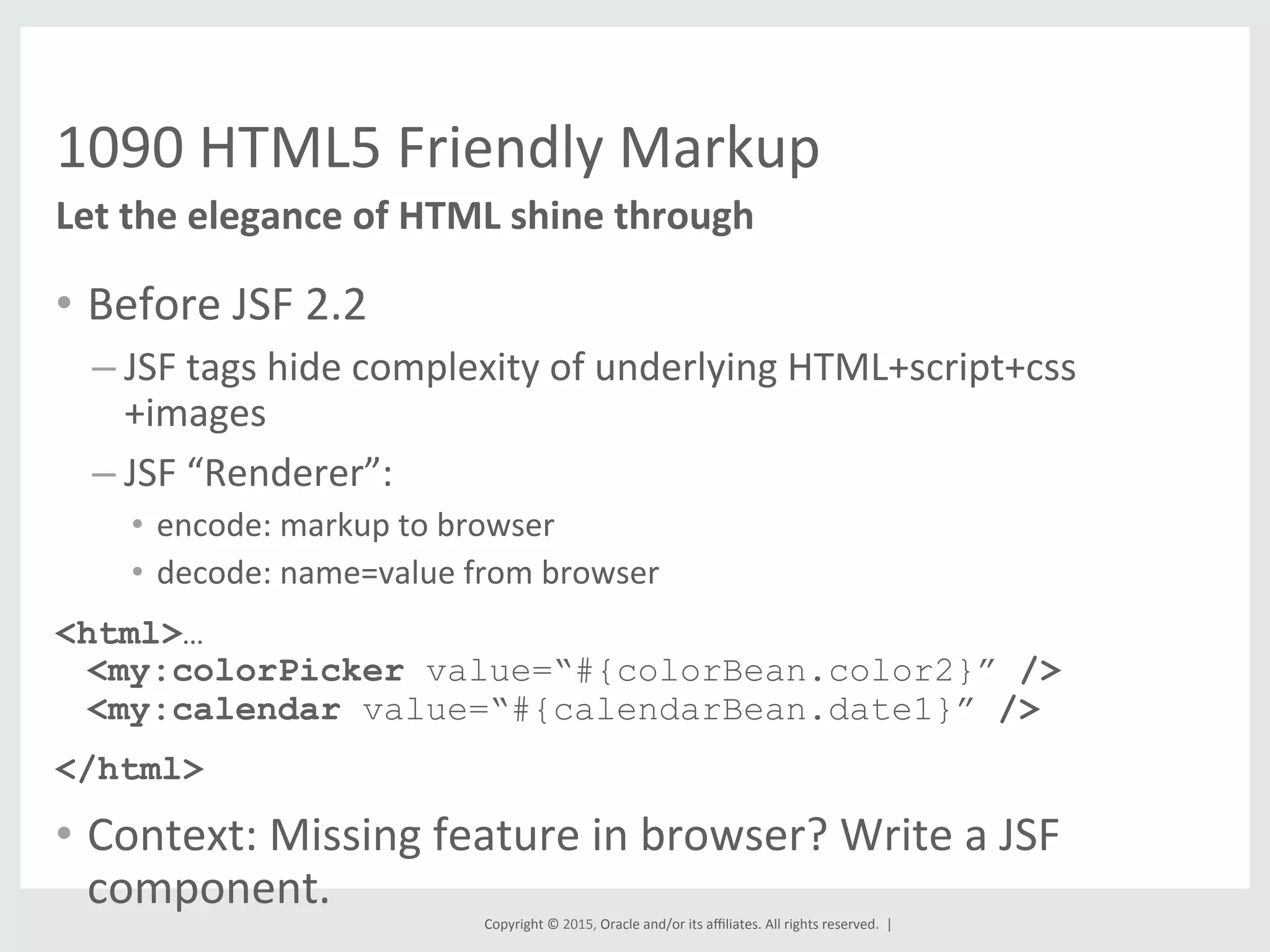 1090 HTML5 Friendly Markup

Let the elegance of HTML shine through

• Before JSF 2.2

– JSF tags hide complexity of underlying HTML+script+css +images

– JSF “Renderer”:

• encode: markup to browser

• decode: name=value from browser

<html>...
  <my:colorPicker value=“#{colorBean.color2}” />
  <my:calendar value=“#{calendarBean.date1}” />

</html>

• Context: Missing feature in browser? Write a JSF component.

Copyright © 2015, Oracle and/or its affiliates. All rights reserved. |